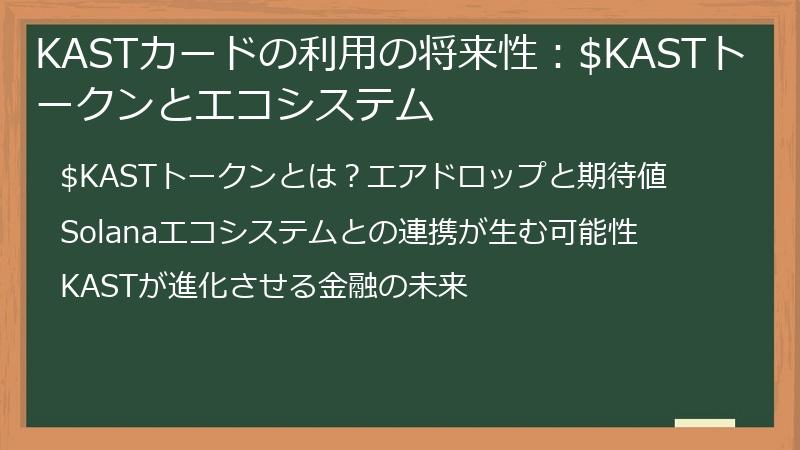 KASTカードの利用の将来性：$KASTトークンとエコシステム

$KASTトークンとは？エアドロップと期待値

Solanaエコシステムとの連携が生む可能性

KASTが進化させる金融の未来